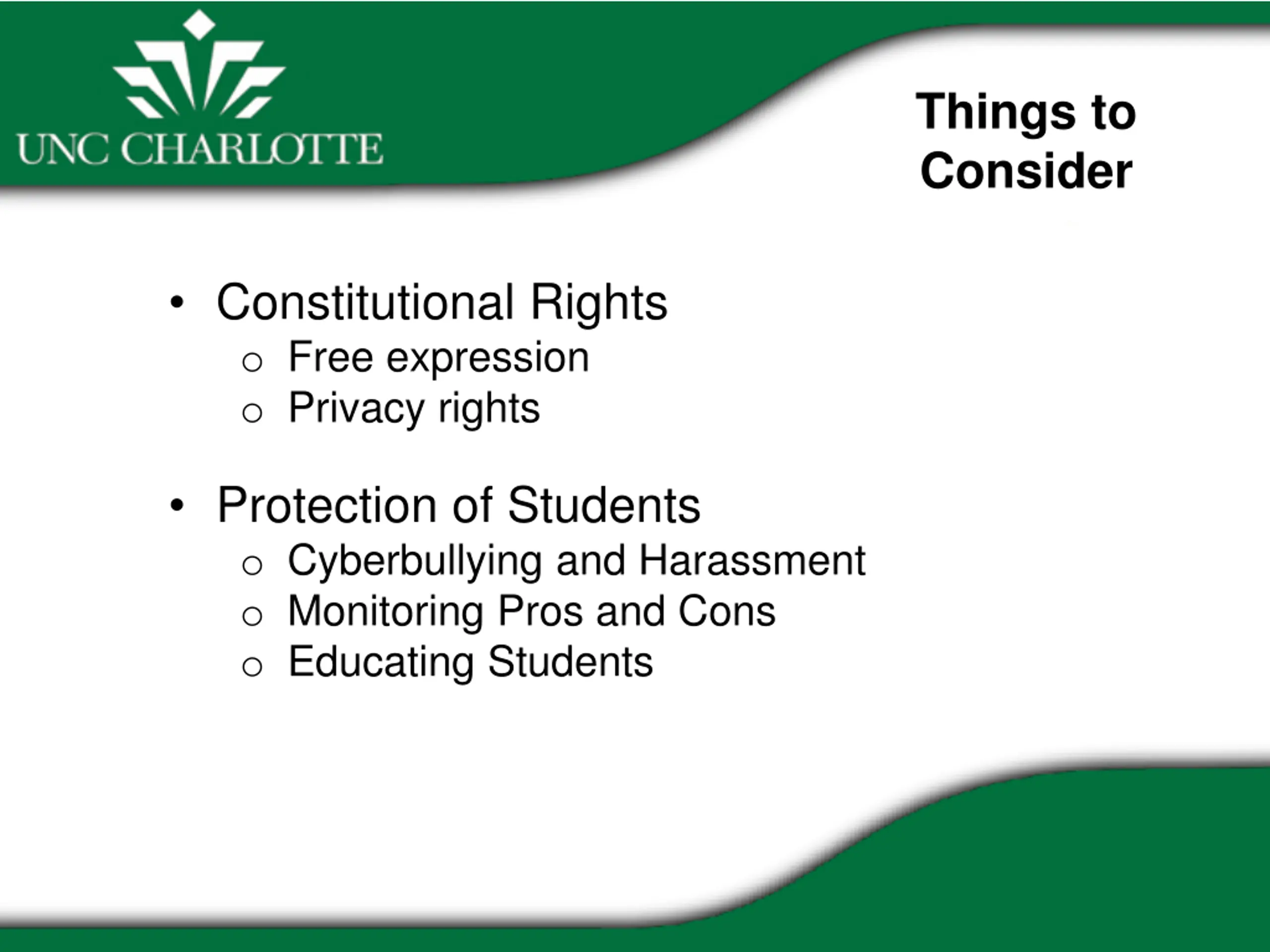 UNC CHARLOTTE

Things to Consider

• Constitutional Rights
  o Free expression
  o Privacy rights

• Protection of Students
  o Cyberbullying and Harassment
  o Monitoring Pros and Cons
  o Educating Students